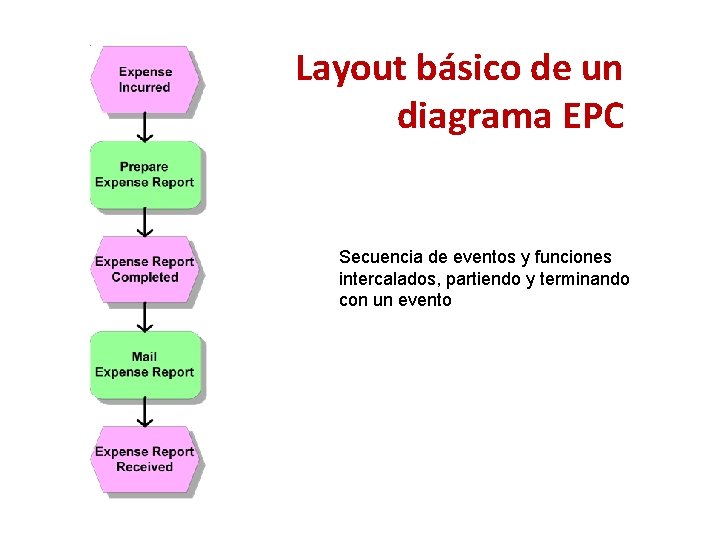 Layout básico de un diagrama EPC

Expense Incurred

Prepare Expense Report

Expense Report Completed

Mail Expense Report

Expense Report Received

Secuencia de eventos y funciones intercalados, partiendo y terminando con un evento